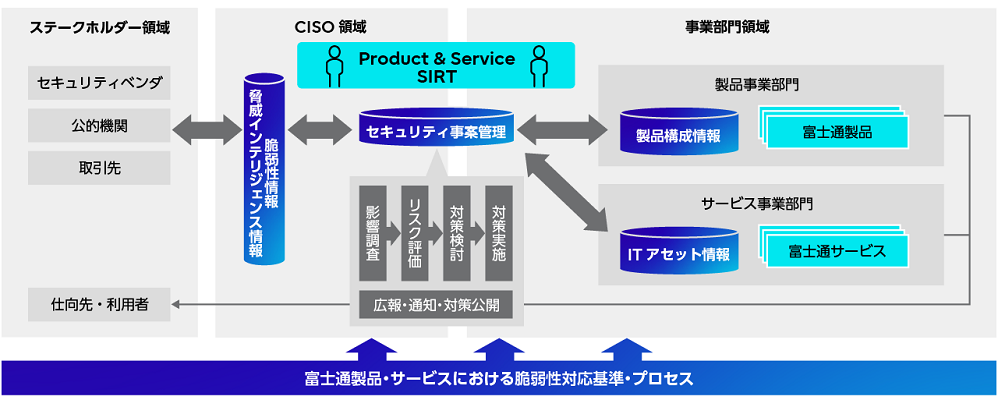 ステークホルダー領域

セキュリティベンダ

公的機関

取引先

仕向先・利用者

CISO 領域

Product & Service SIRT

脅威インテリジェンス情報

脆弱性情報

セキュリティ事案管理

影響調査

リスク評価

対策検討

対策実施

広報・通知・対策公開

事業部門領域

製品事業部門

製品構成情報

富士通製品

サービス事業部門

ITアセット情報

富士通サービス

富士通製品・サービスにおける脆弱性対応基準・プロセス